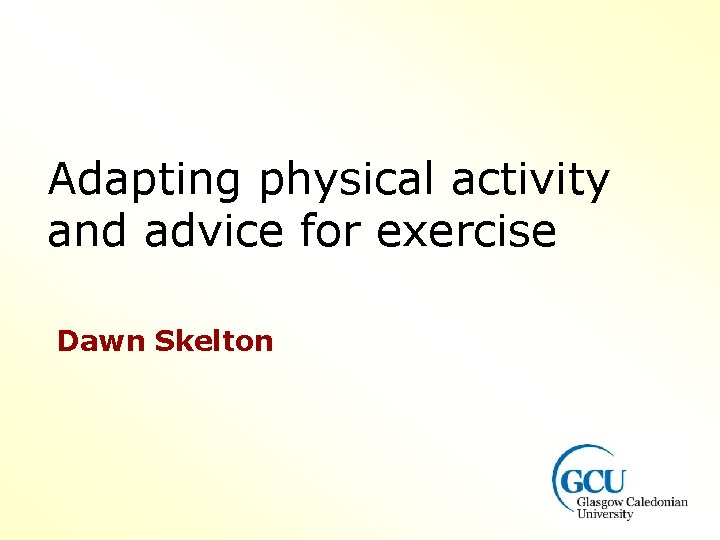 Adapting physical activity and advice for exercise

Dawn Skelton

GCU
Glasgow Caledonian University